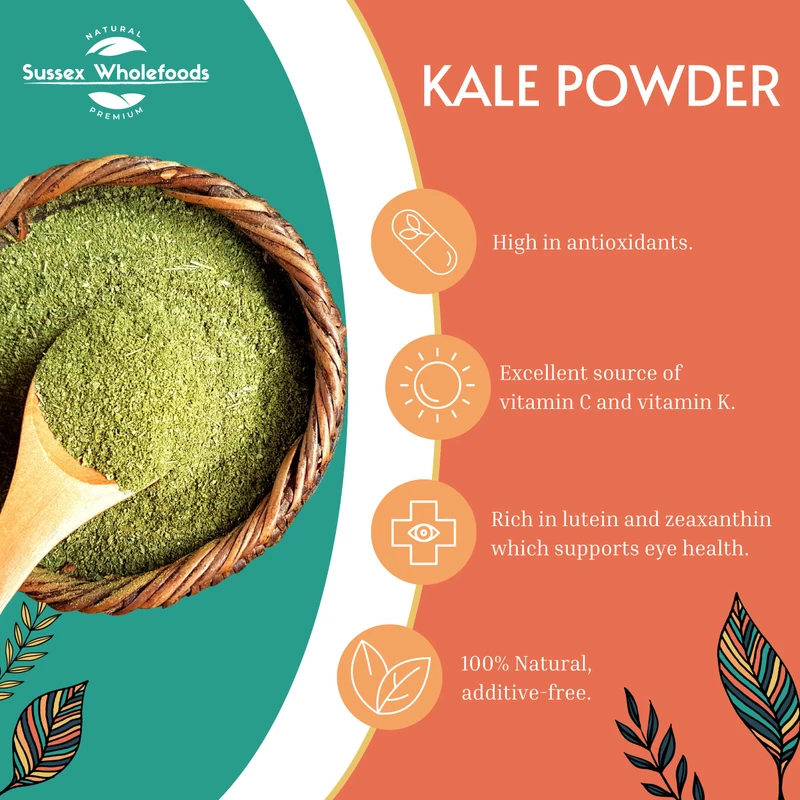 NATURAL
Sussex Wholefoods
PREMIUM

KALE POWDER

High in antioxidants.

Excellent source of vitamin C and vitamin K.

Rich in lutein and zeaxanthin which supports eye health.

100% Natural, additive-free.